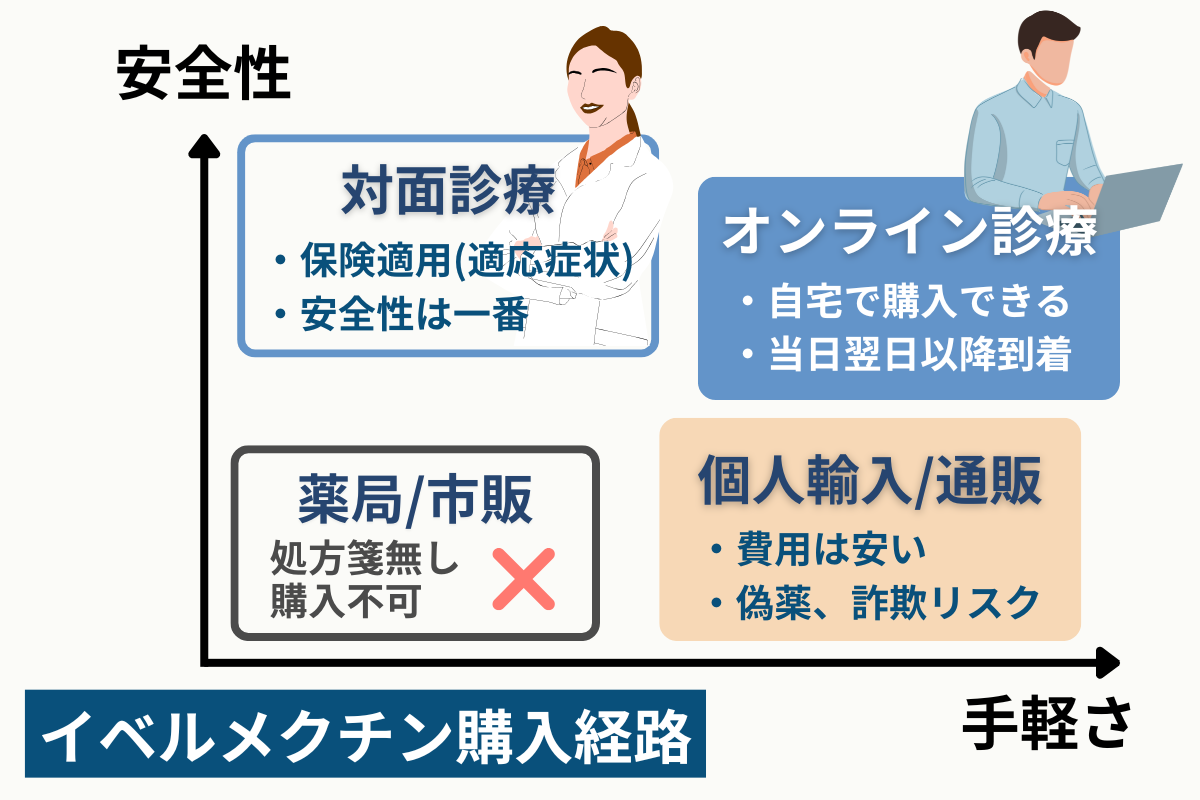 安全性

対面診療
・保険適用(適応症状)
・安全性は一番

オンライン診療
・自宅で購入できる
・当日翌日以降到着

薬局/市販
処方箋無し
購入不可

個人輸入/通販
・費用は安い
・偽薬、詐欺リスク

手軽さ

イベルメクチン購入経路